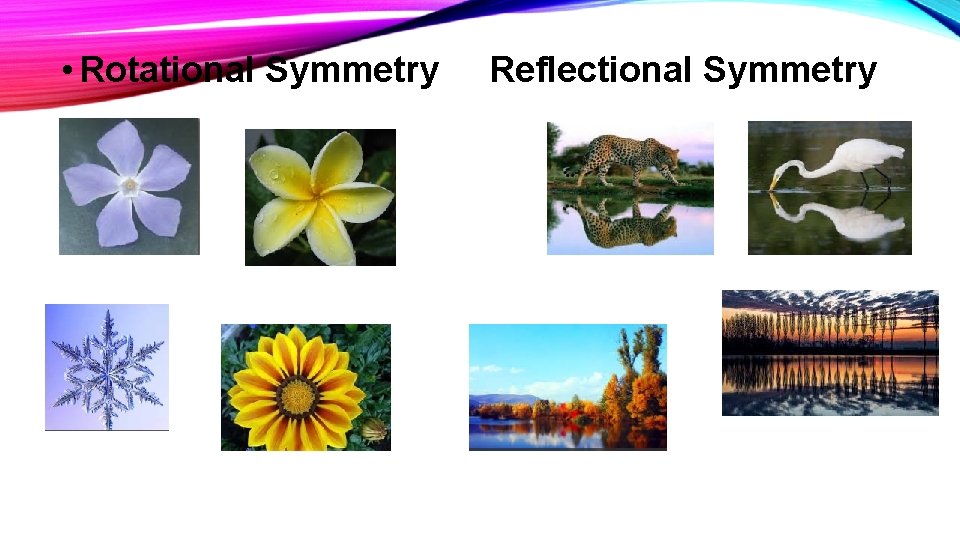 • Rotational Symmetry Reflectional Symmetry